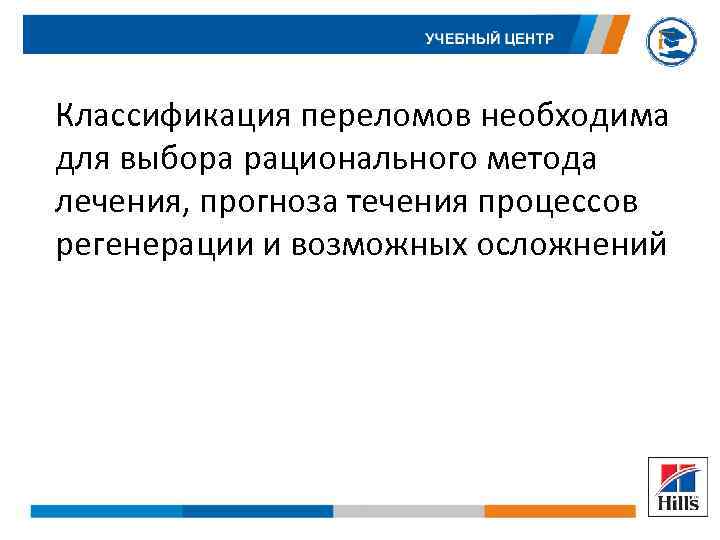 УЧЕБНЫЙ ЦЕНТР

Классификация переломов необходима для выбора рационального метода лечения, прогноза течения процессов регенерации и возможных осложнений

Hill's